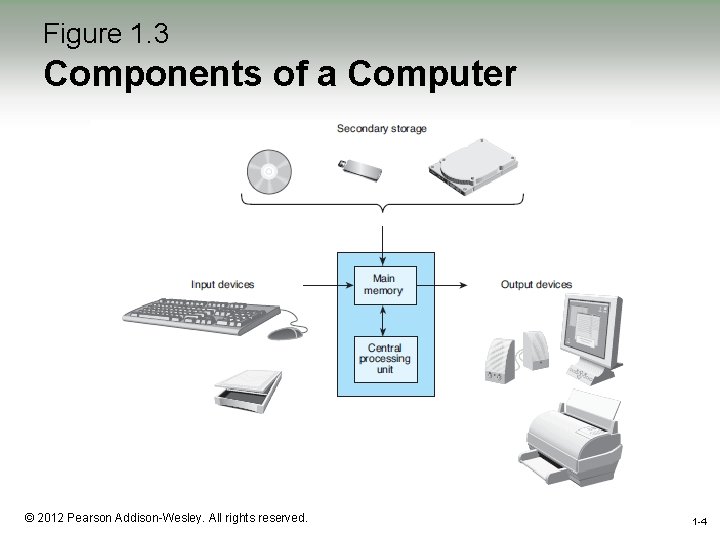 Figure 1.3
Components of a Computer

Secondary storage

Input devices

Main memory

Central processing unit

Output devices

© 2012 Pearson Addison-Wesley. All rights reserved.

1-4